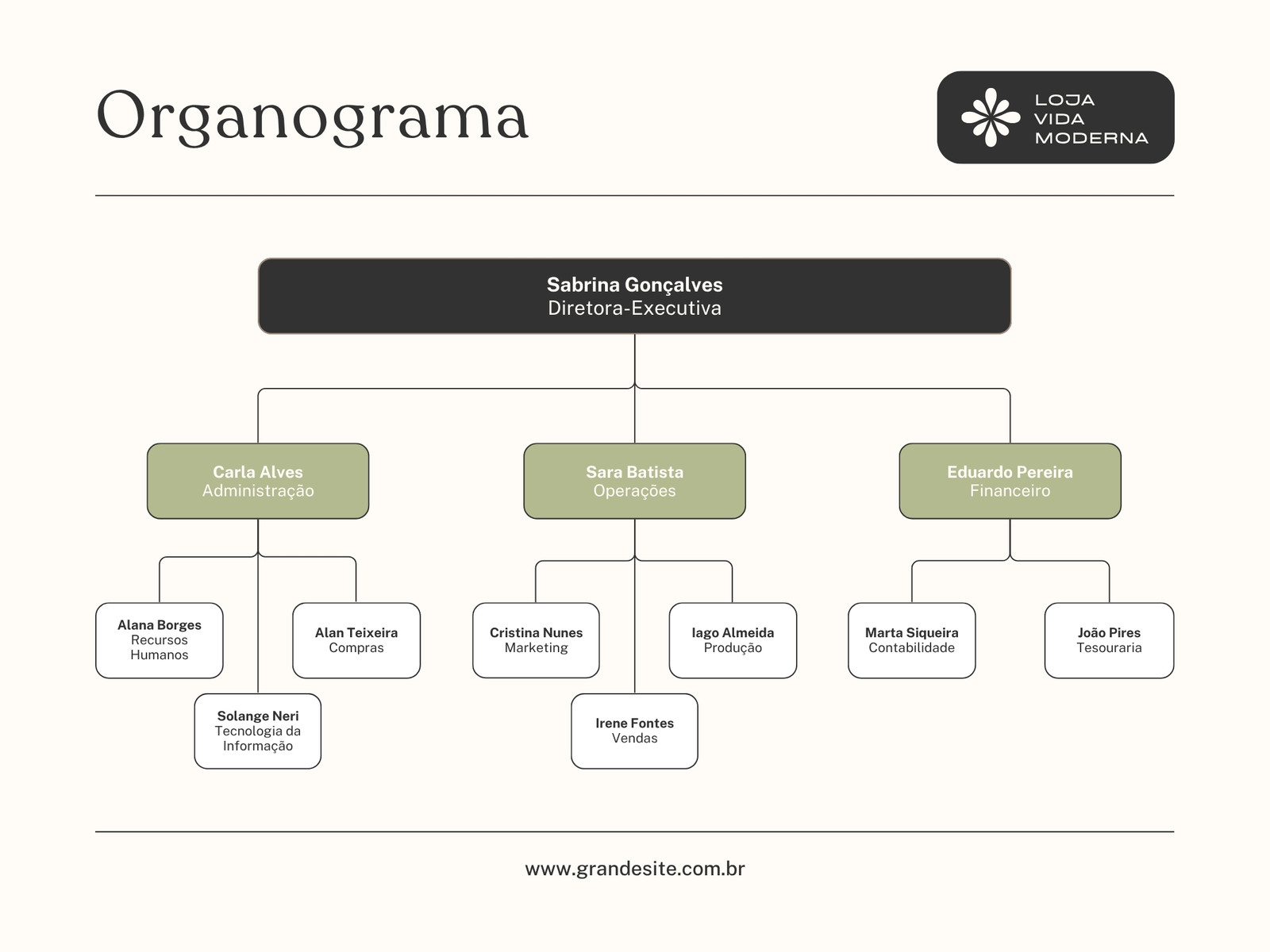 Organograma

LOJA
VIDA
MODERNA

Sabrina Gonçalves
Diretora-Executiva

Carla Alves
Administração

Sara Batista
Operações

Eduardo Pereira
Financeiro

Alana Borges
Recursos Humanos

Alan Teixeira
Compras

Solange Neri
Tecnologia da Informação

Cristina Nunes
Marketing

Iago Almeida
Produção

Irene Fontes
Vendas

Marta Siqueira
Contabilidade

João Pires
Tesouraria

www.grandesite.com.br